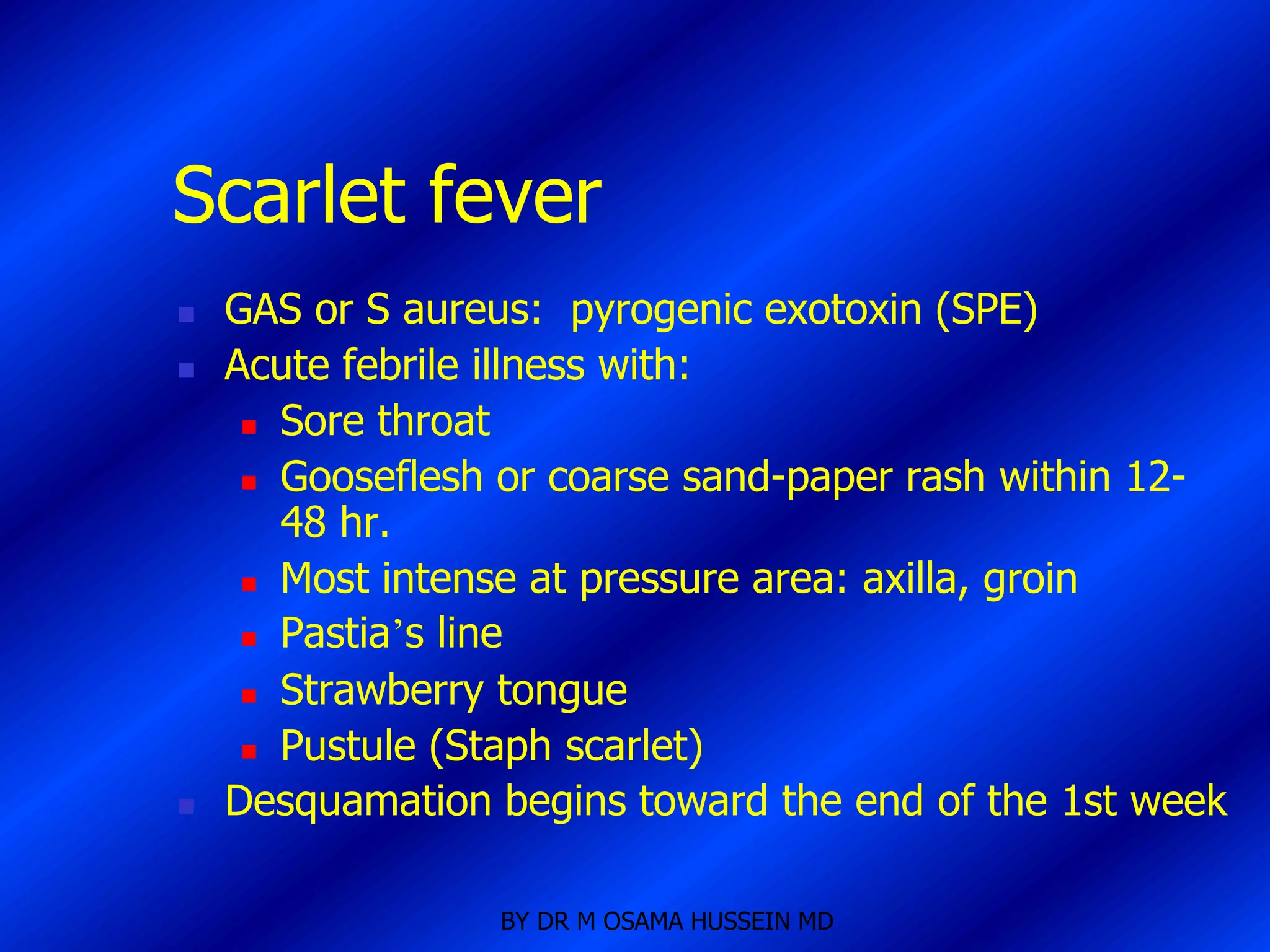 Scarlet fever

- GAS or S aureus: pyrogenic exotoxin (SPE)
- Acute febrile illness with:
  - Sore throat
  - Gooseflesh or coarse sand-paper rash within 12-48 hr.
  - Most intense at pressure area: axilla, groin
  - Pastia’s line
  - Strawberry tongue
  - Pustule (Staph scarlet)
- Desquamation begins toward the end of the 1st week

BY DR M OSAMA HUSSEIN MD